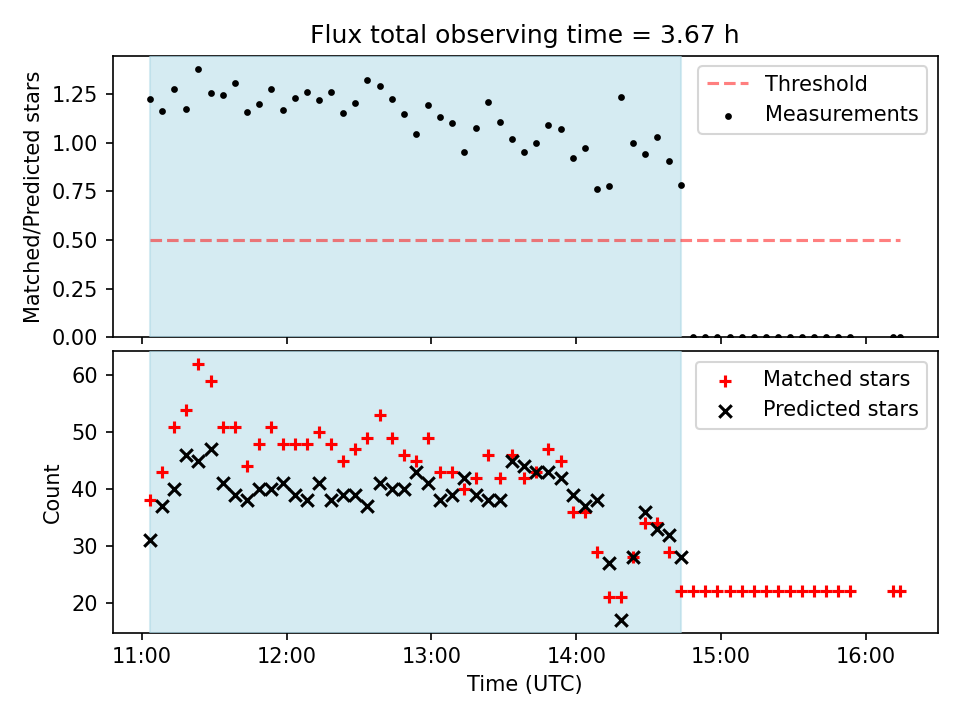 Flux total observing time = 3.67 h

Matched/Predicted stars

1.25
1.00
0.75
0.50
0.25
0.00

Threshold
Measurements

Count

60
50
40
30
20

Matched stars
Predicted stars

11:00
12:00
13:00
14:00
15:00
16:00

Time (UTC)